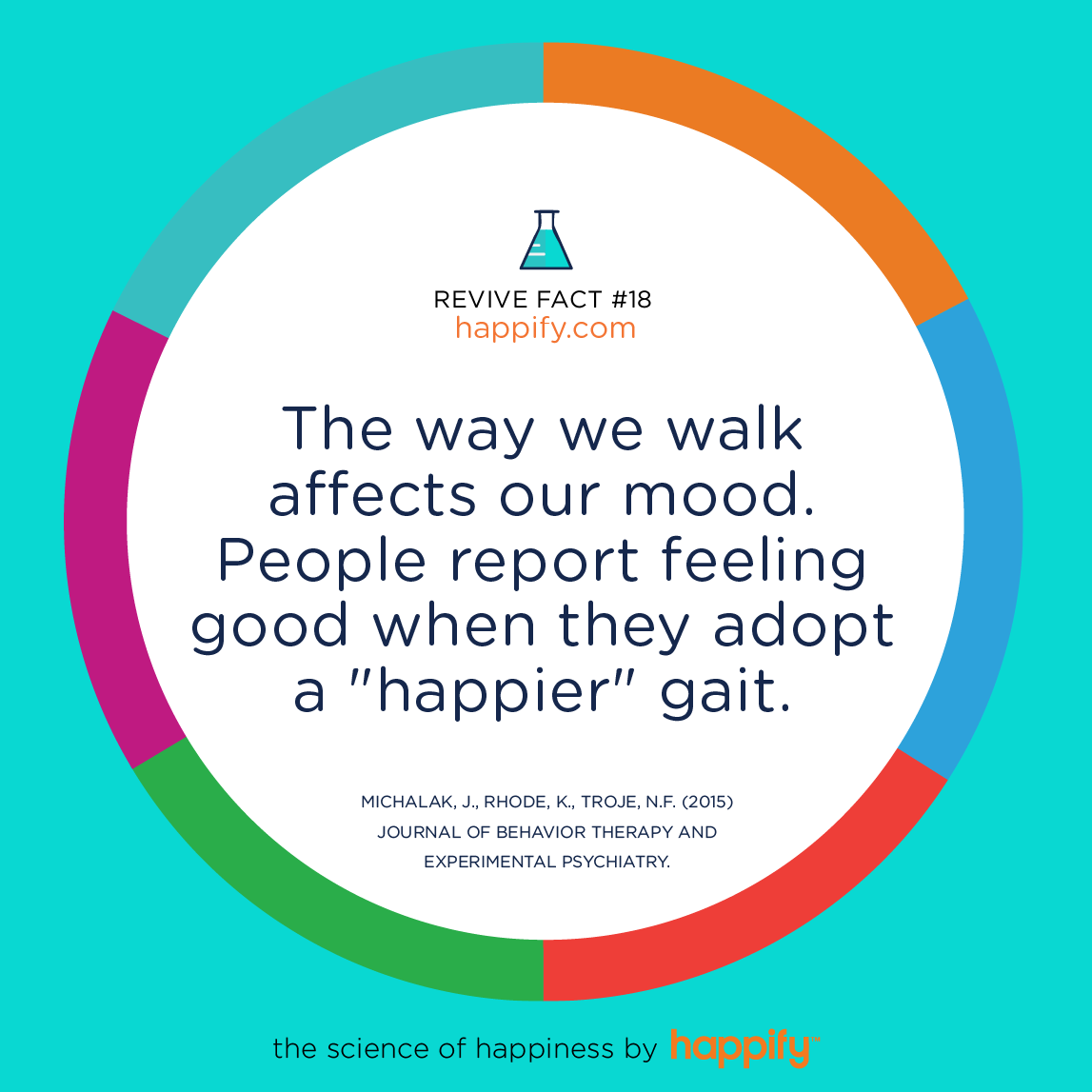 REVIVE FACT #18
happify.com

The way we walk affects our mood. People report feeling good when they adopt a "happier" gait.

MICHALAK, J., RHODE, K., TROJE, N.F. (2015)
JOURNAL OF BEHAVIOR THERAPY AND EXPERIMENTAL PSYCHIATRY.

the science of happiness by happify